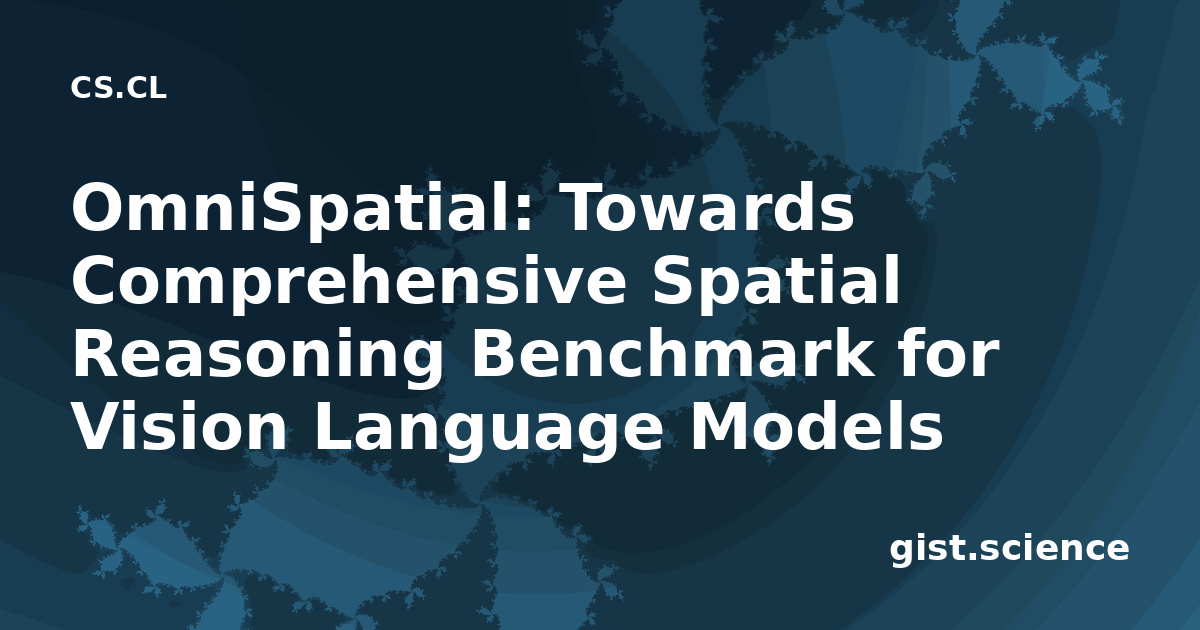 CS.CL

OmniSpatial: Towards Comprehensive Spatial Reasoning Benchmark for Vision Language Models

gist.science